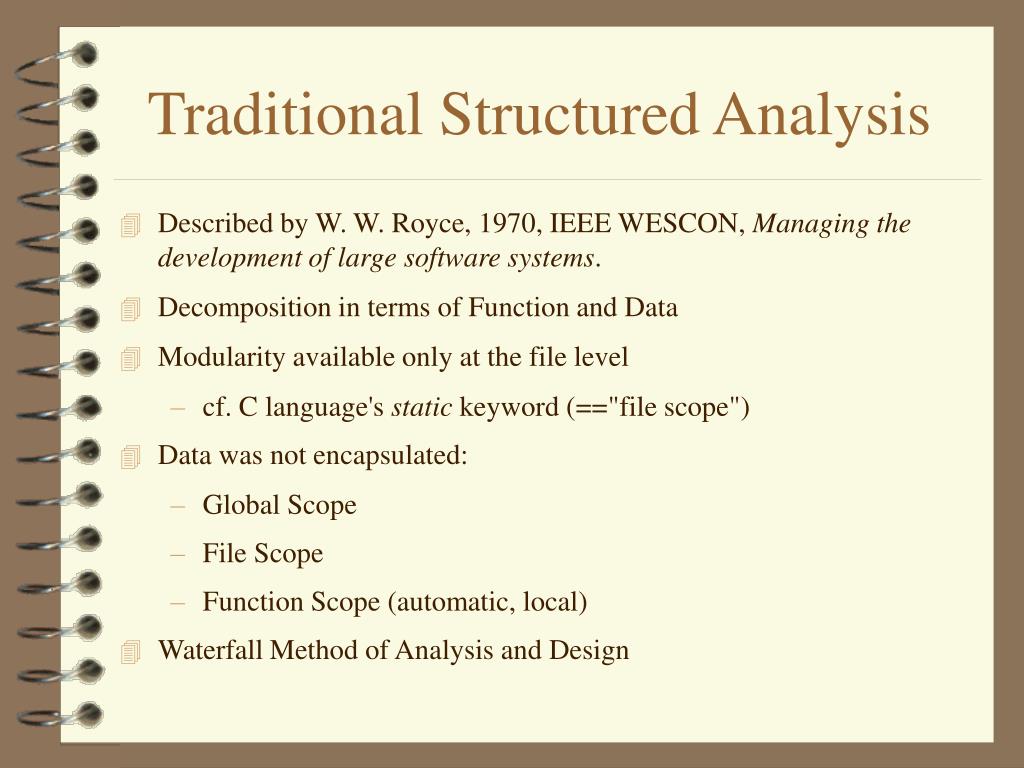 Traditional Structured Analysis

Described by W. W. Royce, 1970, IEEE WESCON, Managing the development of large software systems.

Decomposition in terms of Function and Data

Modularity available only at the file level

– cf. C language's static keyword (=="file scope")

Data was not encapsulated:

– Global Scope

– File Scope

– Function Scope (automatic, local)

Waterfall Method of Analysis and Design